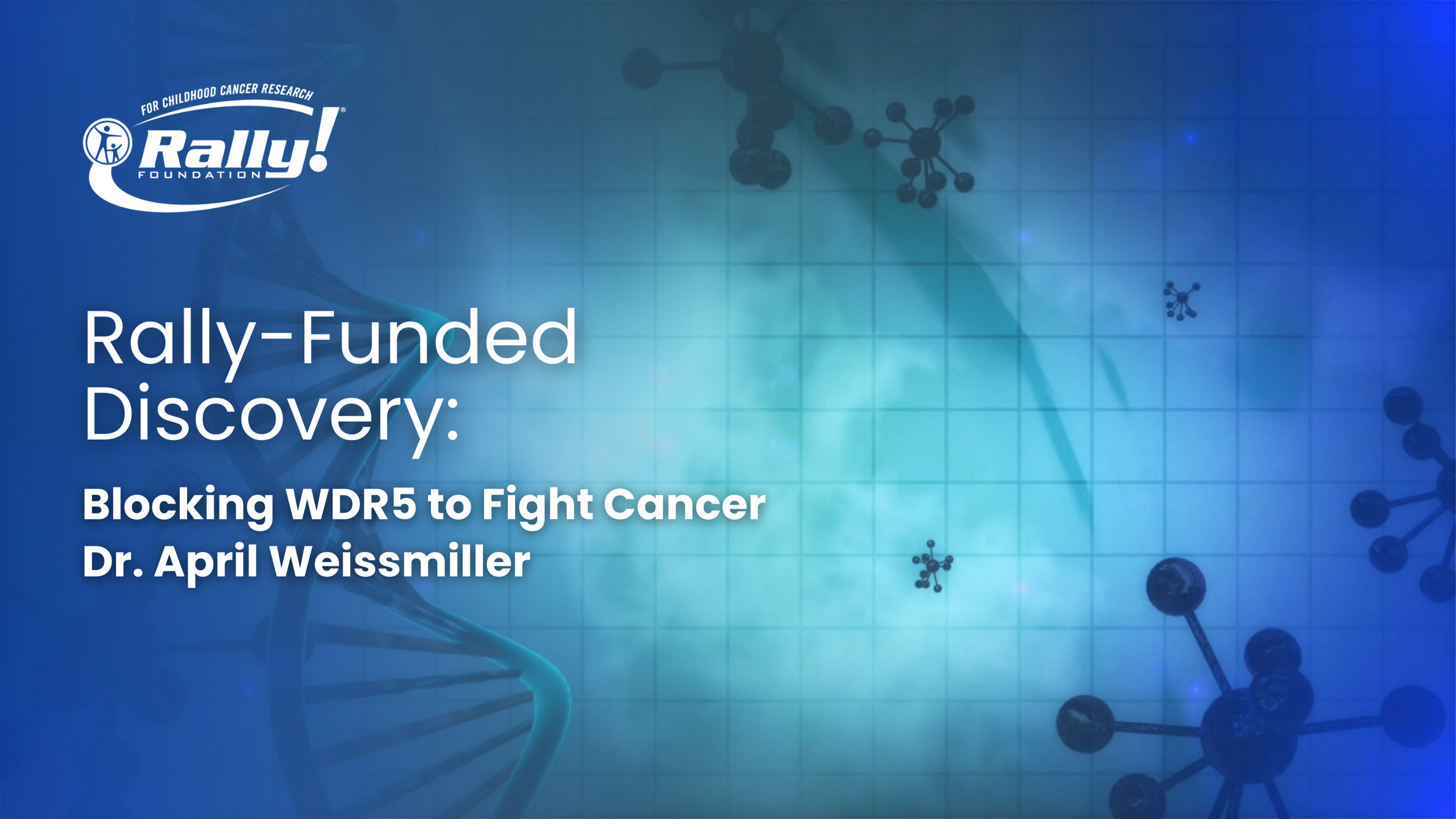 FOR CHILDHOOD CANCER RESEARCH
Rally!®
FOUNDATION

Rally-Funded Discovery:

Blocking WDR5 to Fight Cancer
Dr. April Weissmiller